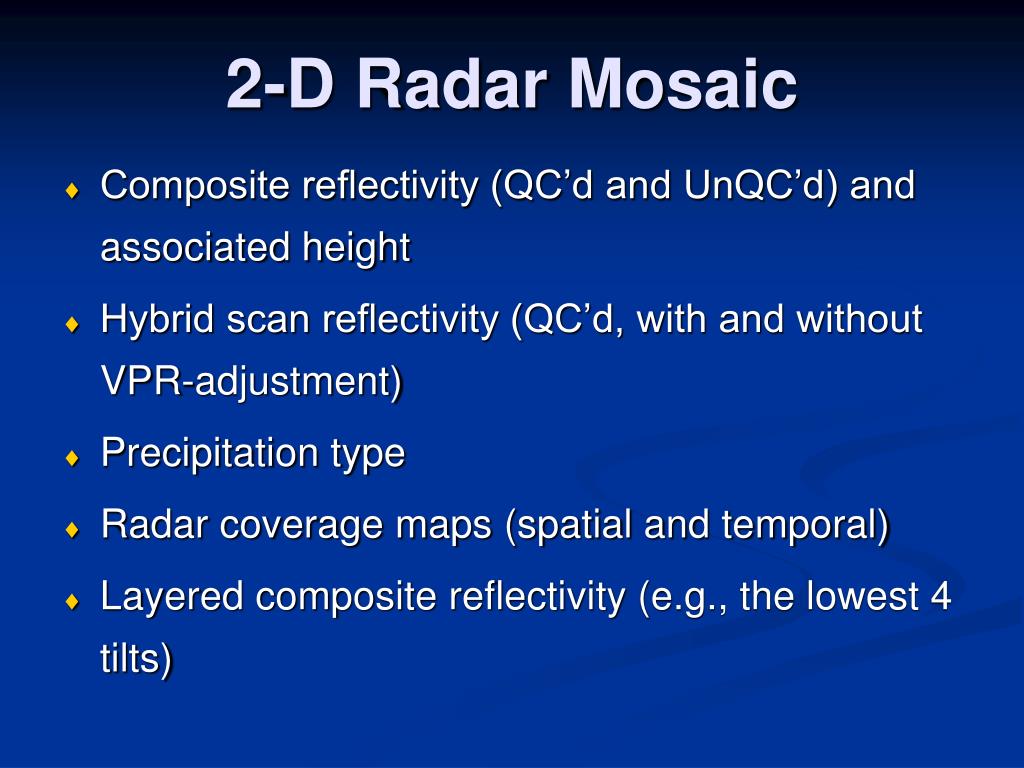 2-D Radar Mosaic

♦ Composite reflectivity (QC’d and UnQC’d) and associated height

♦ Hybrid scan reflectivity (QC’d, with and without VPR-adjustment)

♦ Precipitation type

♦ Radar coverage maps (spatial and temporal)

♦ Layered composite reflectivity (e.g., the lowest 4 tilts)